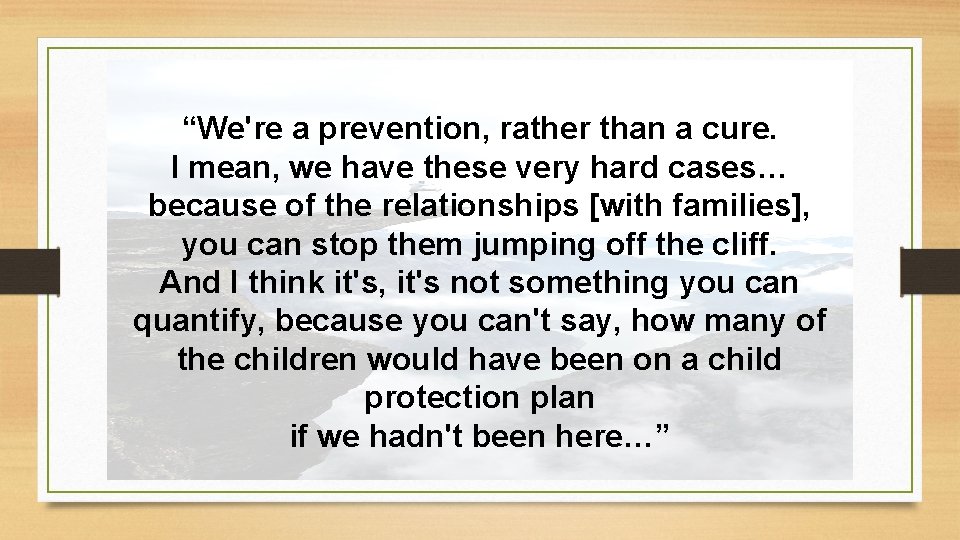 “We're a prevention, rather than a cure. I mean, we have these very hard cases… because of the relationships [with families], you can stop them jumping off the cliff. And I think it's, it's not something you can quantify, because you can't say, how many of the children would have been on a child protection plan if we hadn't been here…”